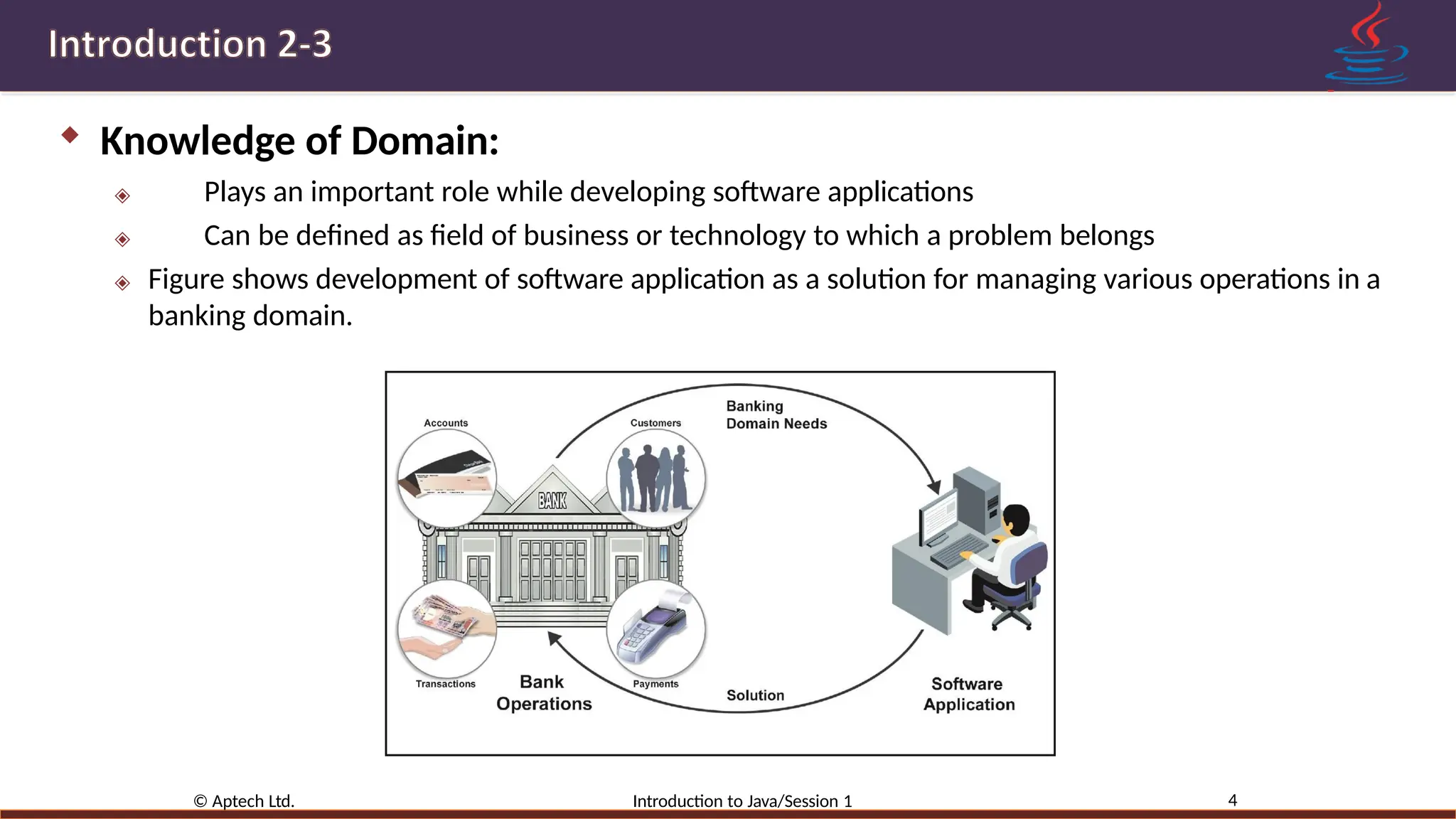 Introduction 2-3

Knowledge of Domain:

Plays an important role while developing software applications

Can be defined as field of business or technology to which a problem belongs

Figure shows development of software application as a solution for managing various operations in a banking domain.

Accounts
Customers
Banking Domain Needs
BANK
Transactions
Bank Operations
Payments
Solution
Software Application

© Aptech Ltd.
Introduction to Java/Session 1
4